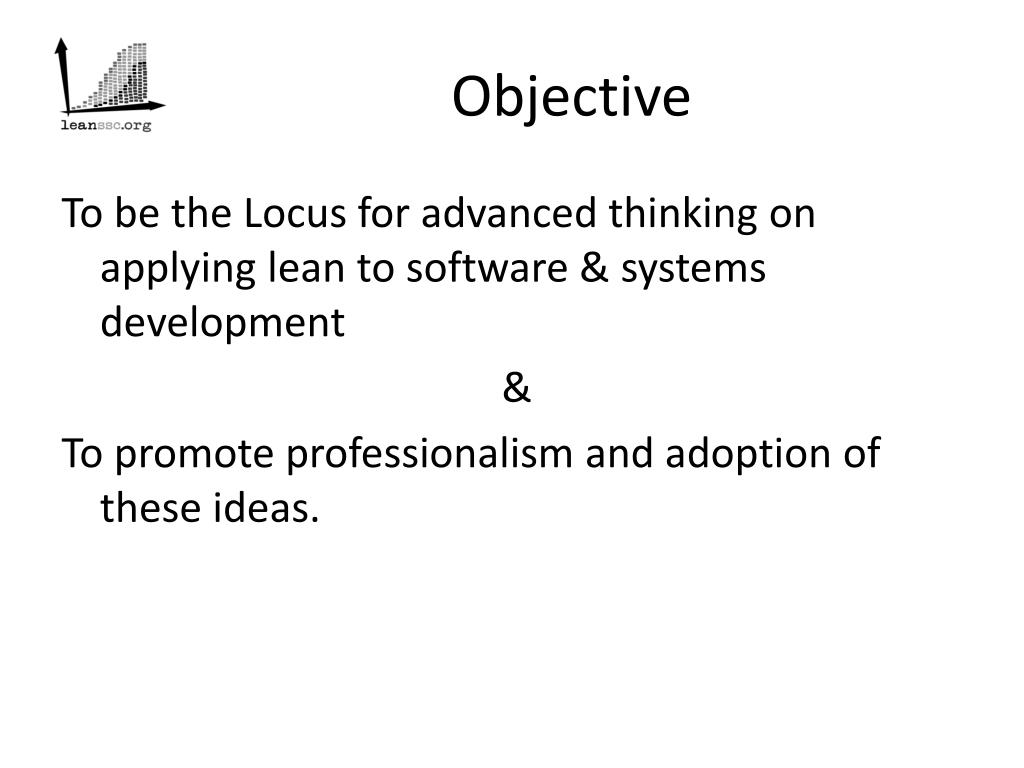 leanssc.org

Objective

To be the Locus for advanced thinking on applying lean to software & systems development

&

To promote professionalism and adoption of these ideas.